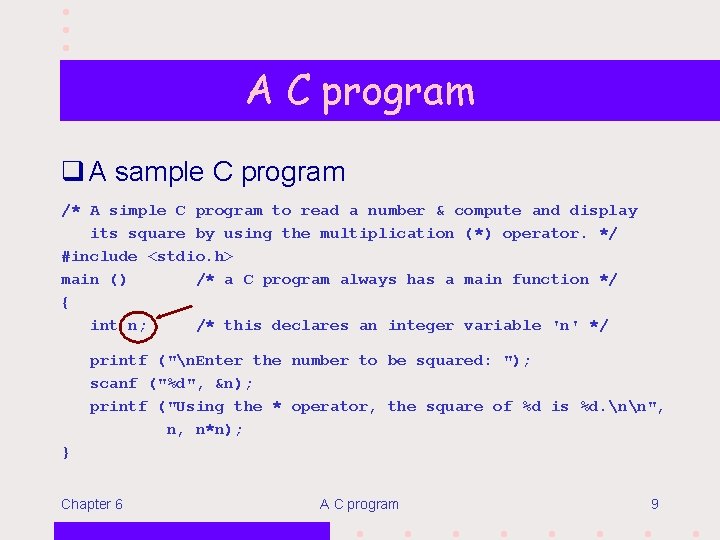 A C program

❑ A sample C program

/* A simple C program to read a number & compute and display its square by using the multiplication (*) operator. */
#include <stdio.h>
main ()       /* a C program always has a main function */
{
   int n;      /* this declares an integer variable 'n' */

   printf ("\nEnter the number to be squared: ");
   scanf ("%d", &n);
   printf ("Using the * operator, the square of %d is %d.\n\n",
           n, n*n);
}

Chapter 6

A C program

9